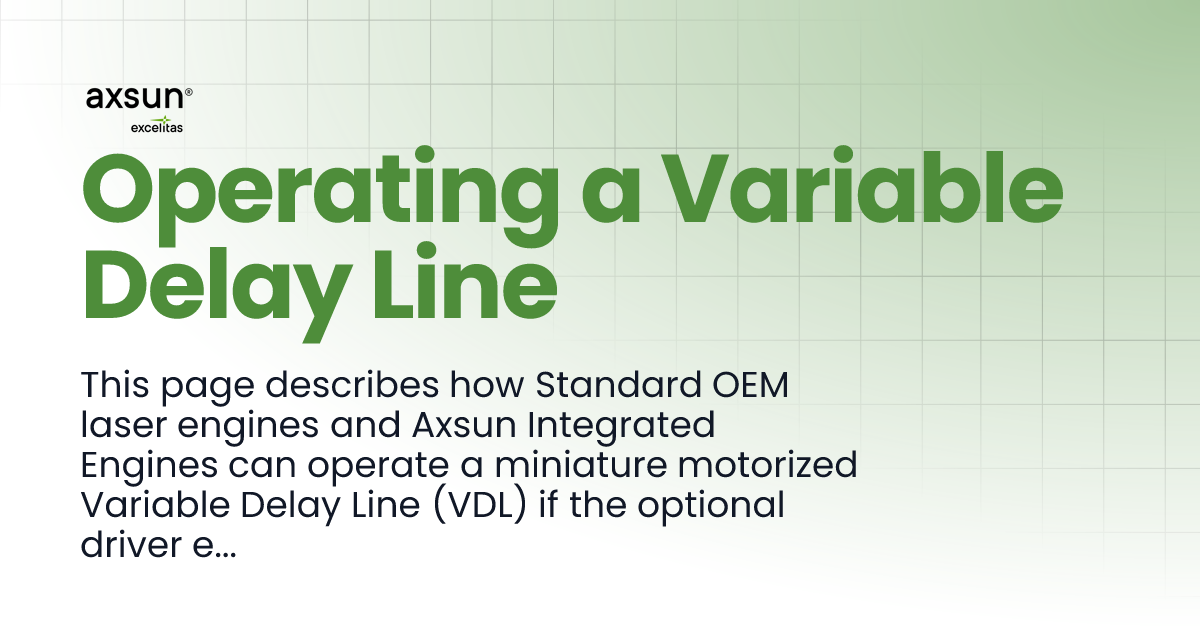 axsun®
excelitas

Operating a Variable Delay Line

This page describes how Standard OEM laser engines and Axsun Integrated Engines can operate a miniature motorized Variable Delay Line (VDL) if the optional driver e...